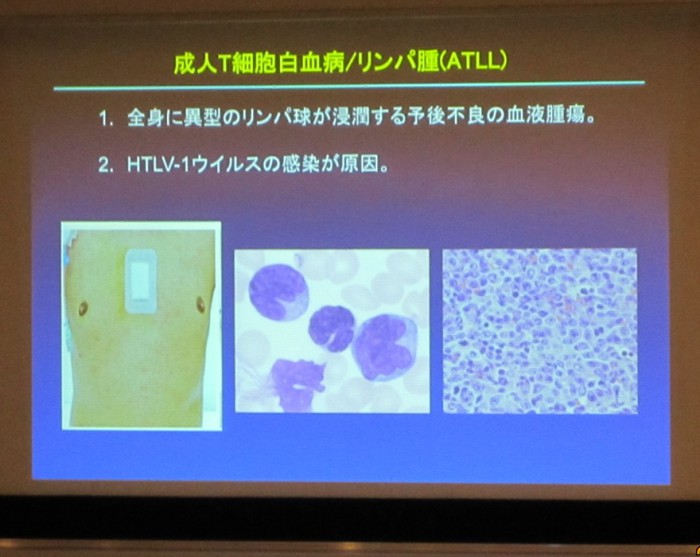 成人T細胞白血病/リンパ腫(ATLL)

1. 全身に異型のリンパ球が浸潤する予後不良の血液腫瘍。

2. HTLV-1ウイルスの感染が原因。